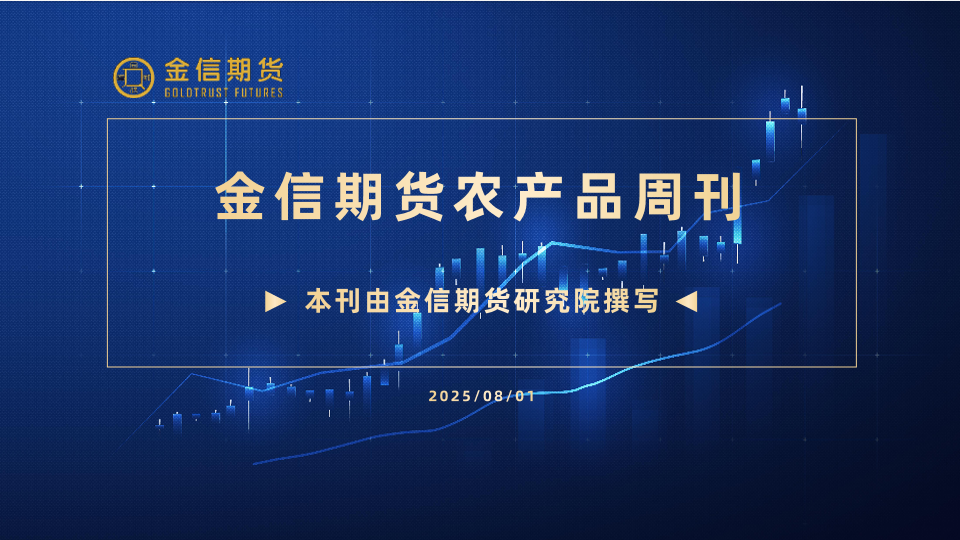 金信期货
GOLDTRUST FUTURES

金信期货农产品周刊

▶ 本刊由金信期货研究院撰写 ◀

2025/08/01